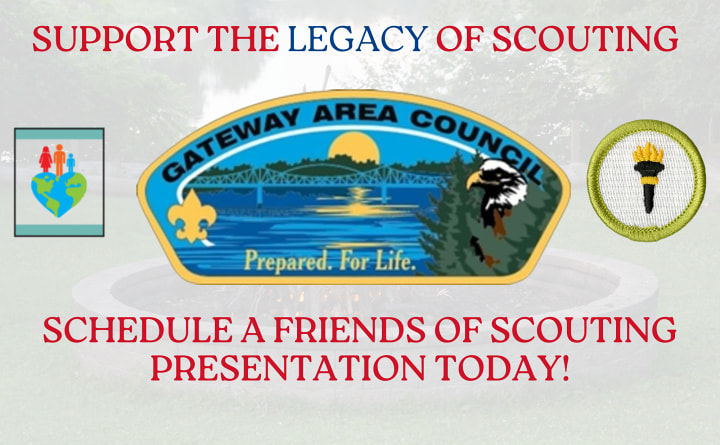 SUPPORT THE LEGACY OF SCOUTING

GATEWAY AREA COUNCIL

Prepared. For Life.

SCHEDULE A FRIENDS OF SCOUTING PRESENTATION TODAY!